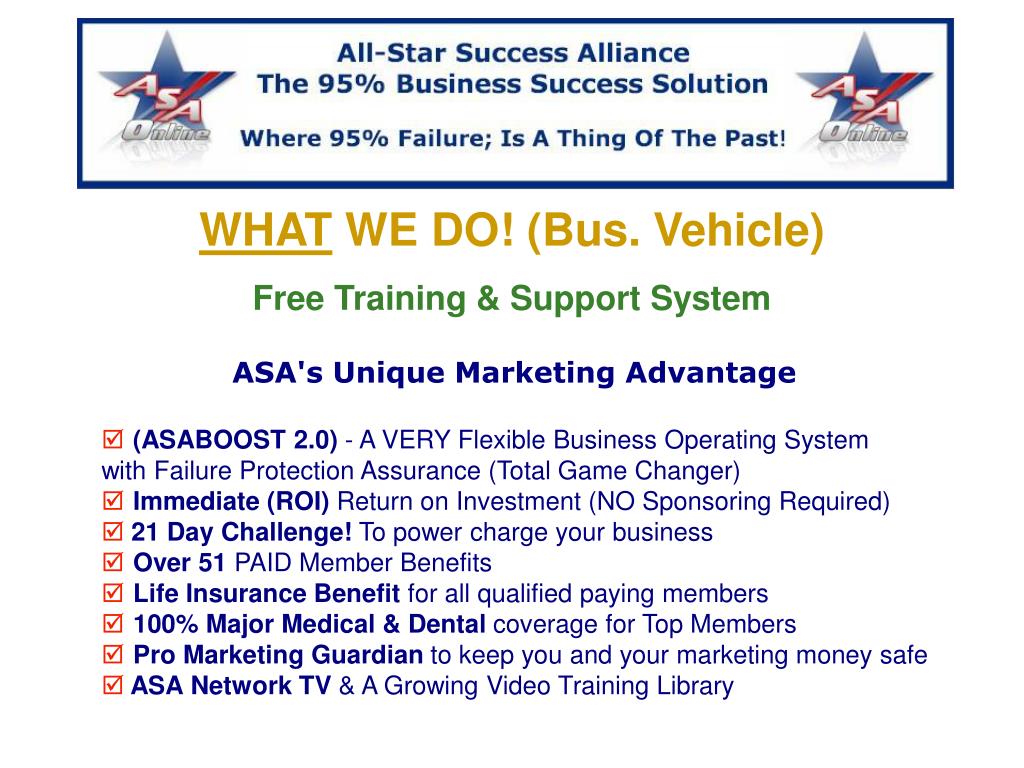 ASA Online

All-Star Success Alliance
The 95% Business Success Solution
Where 95% Failure; Is A Thing Of The Past!

ASA Online

WHAT WE DO! (Bus. Vehicle)

Free Training & Support System

ASA's Unique Marketing Advantage

☑ (ASABOOST 2.0) - A VERY Flexible Business Operating System with Failure Protection Assurance (Total Game Changer)
☑ Immediate (ROI) Return on Investment (NO Sponsoring Required)
☑ 21 Day Challenge! To power charge your business
☑ Over 51 PAID Member Benefits
☑ Life Insurance Benefit for all qualified paying members
☑ 100% Major Medical & Dental coverage for Top Members
☑ Pro Marketing Guardian to keep you and your marketing money safe
☑ ASA Network TV & A Growing Video Training Library